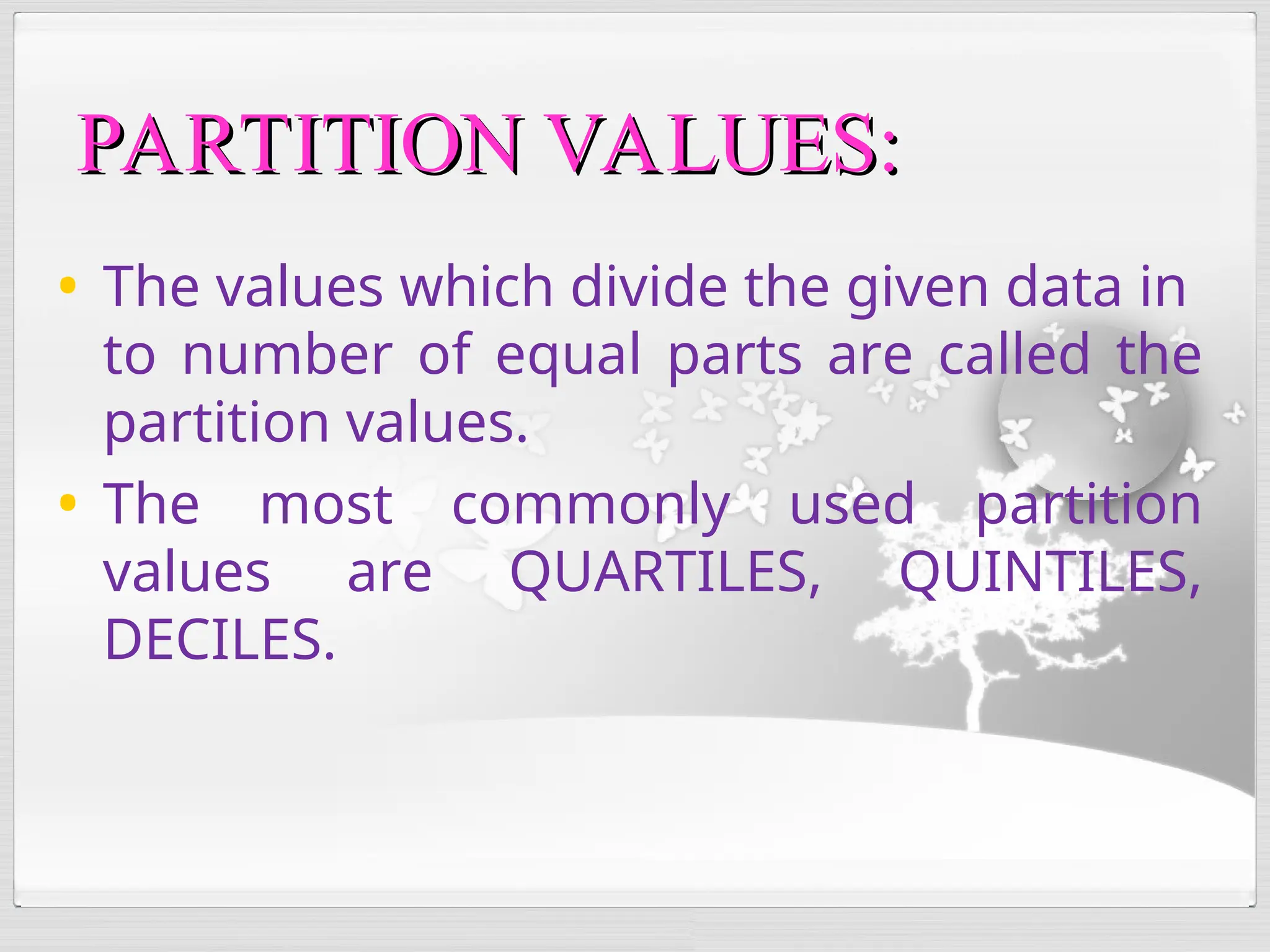 PARTITION VALUES:

• The values which divide the given data in to number of equal parts are called the partition values.

• The most commonly used partition values are QUARTILES, QUINTILES, DECILES.